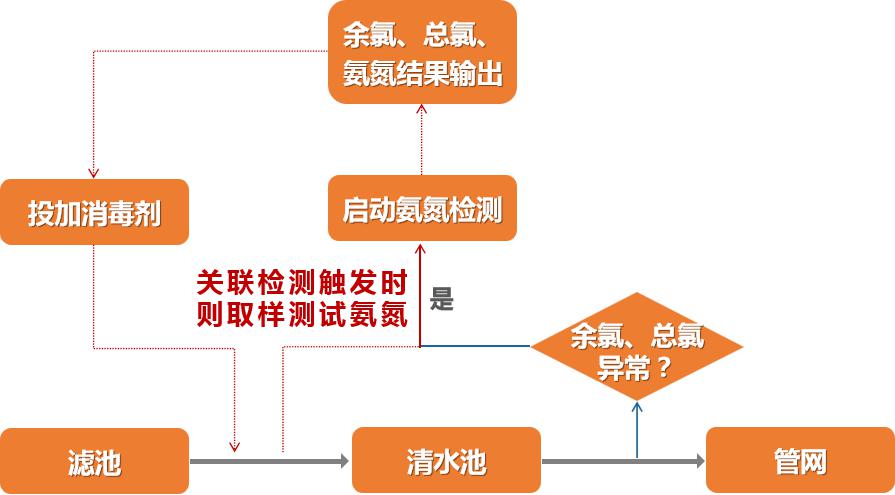 余氯、总氯、氨氮结果输出

投加消毒剂

启动氨氮检测

关联检测触发时则取样测试氨氮

是

余氯、总氯异常？

滤池

清水池

管网